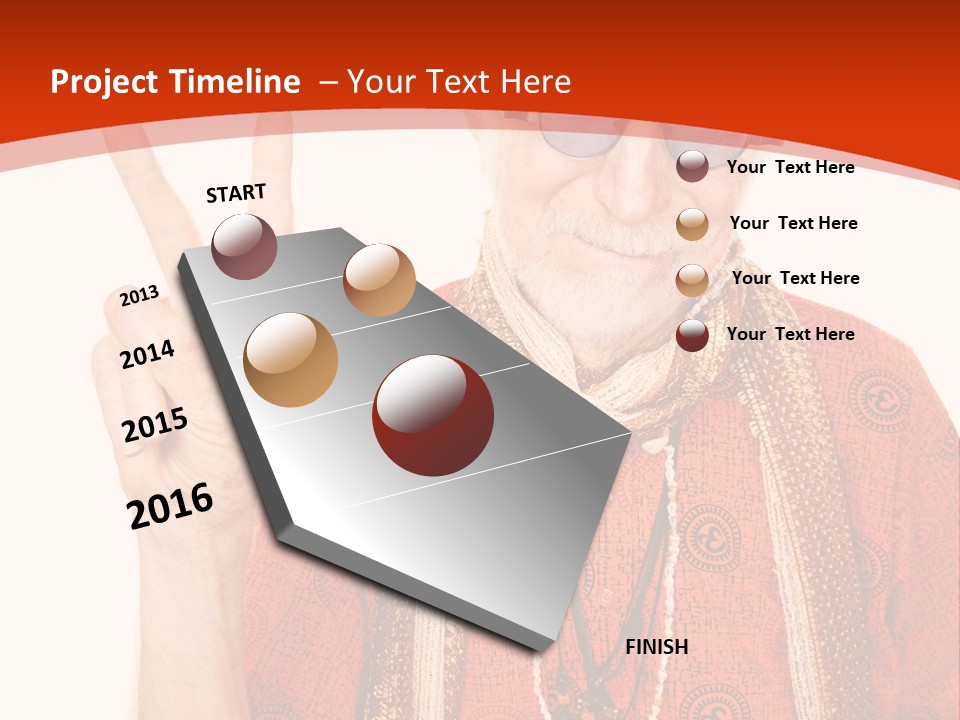 Project Timeline – Your Text Here

START

2013

2014

2015

2016

FINISH

Your Text Here

Your Text Here

Your Text Here

Your Text Here